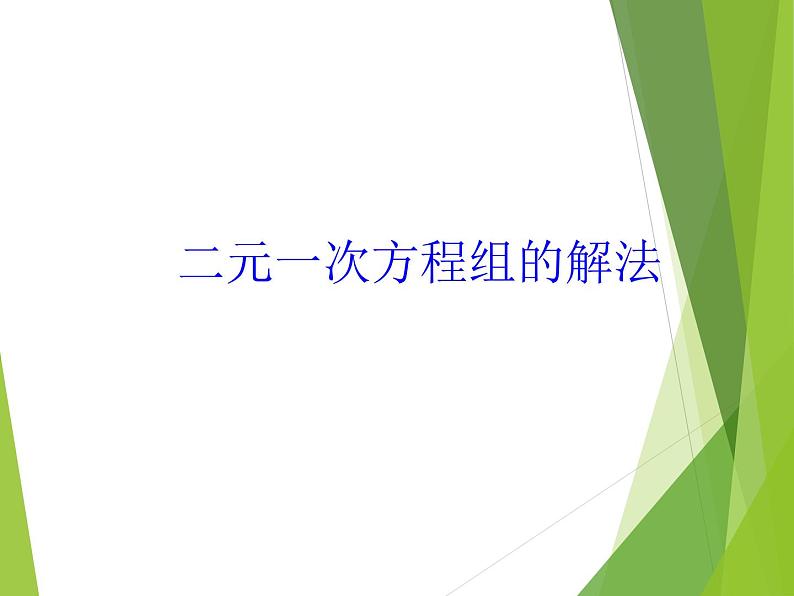 二元一次方程组的解法